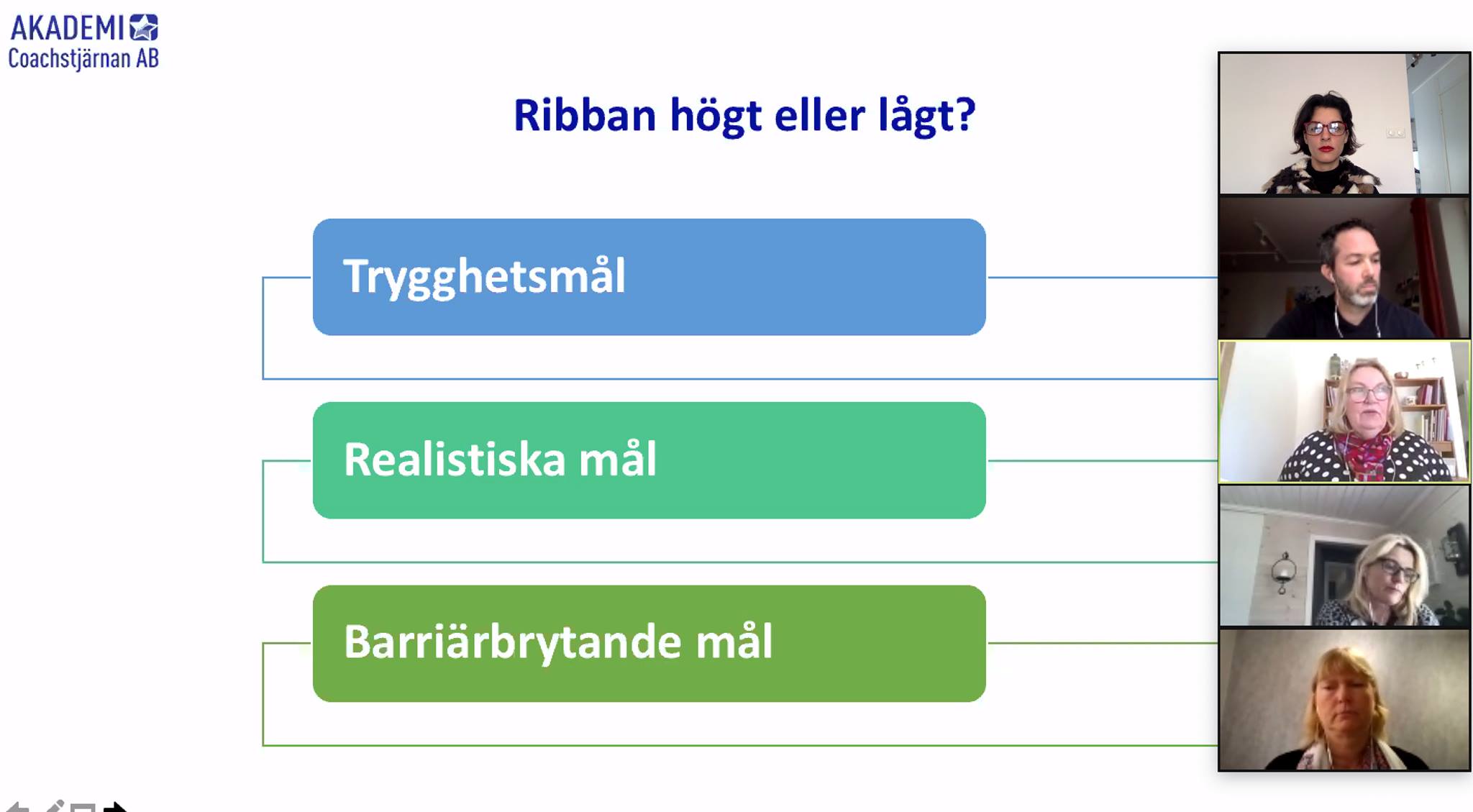 AKADEMI
Coachstjärnan AB

Ribban högt eller lågt?

Trygghetsmål

Realistiska mål

Barriärbrytande mål